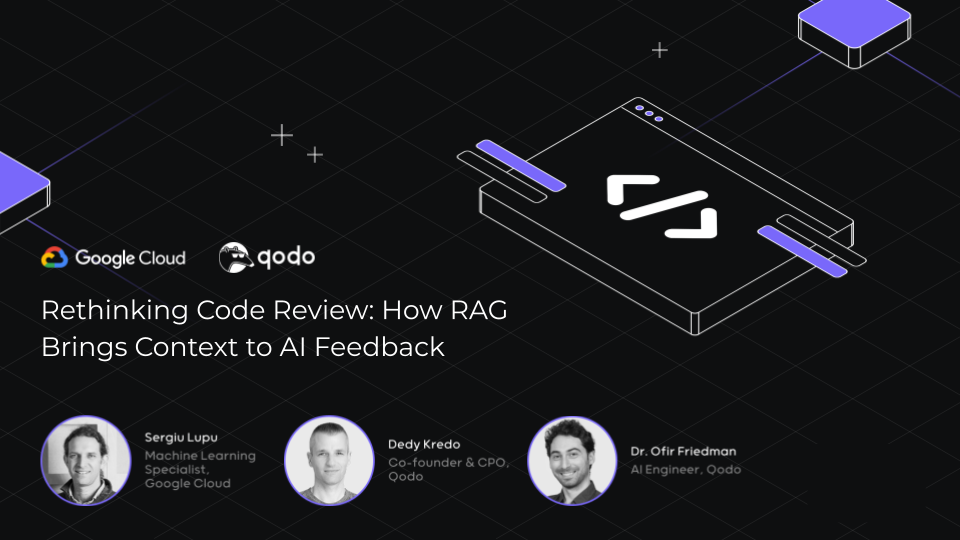 Google Cloud qodo

Rethinking Code Review: How RAG Brings Context to AI Feedback

Sergiu Lupu
Machine Learning Specialist, Google Cloud

Dedy Kredo
Co-founder & CPO, Qodo

Dr. Ofir Friedman
AI Engineer, Qodo